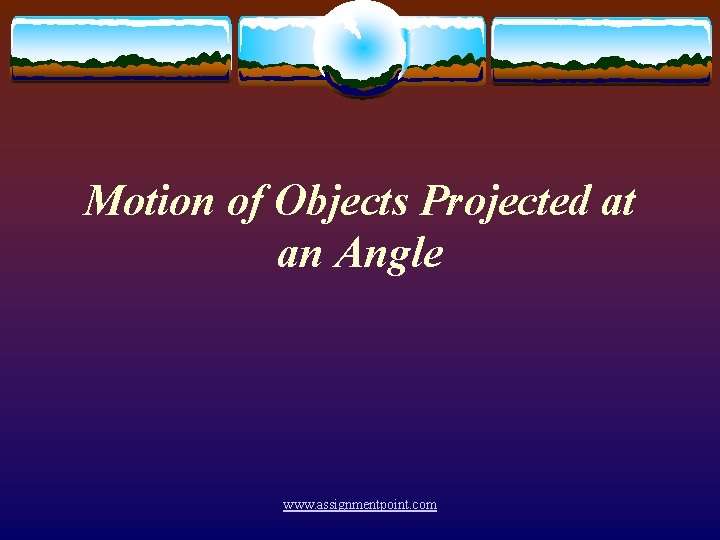 Motion of Objects Projected at an Angle

www.assignmentpoint.com